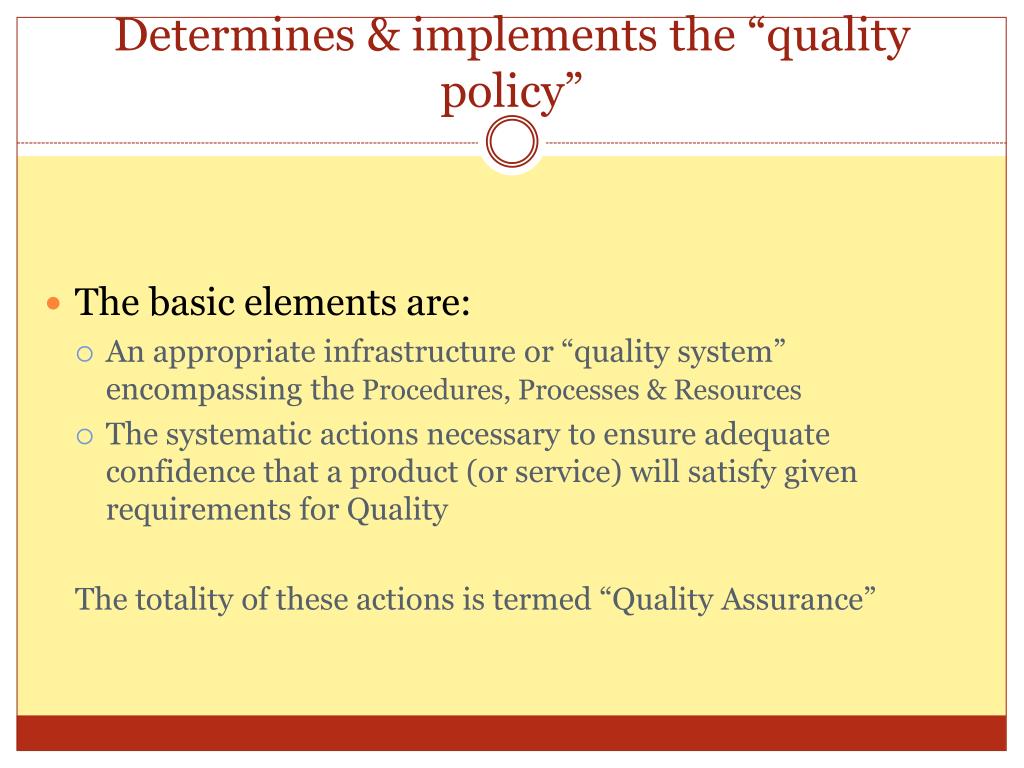 Determines & implements the “quality policy”

The basic elements are:
An appropriate infrastructure or “quality system” encompassing the Procedures, Processes & Resources
The systematic actions necessary to ensure adequate confidence that a product (or service) will satisfy given requirements for Quality

The totality of these actions is termed “Quality Assurance”